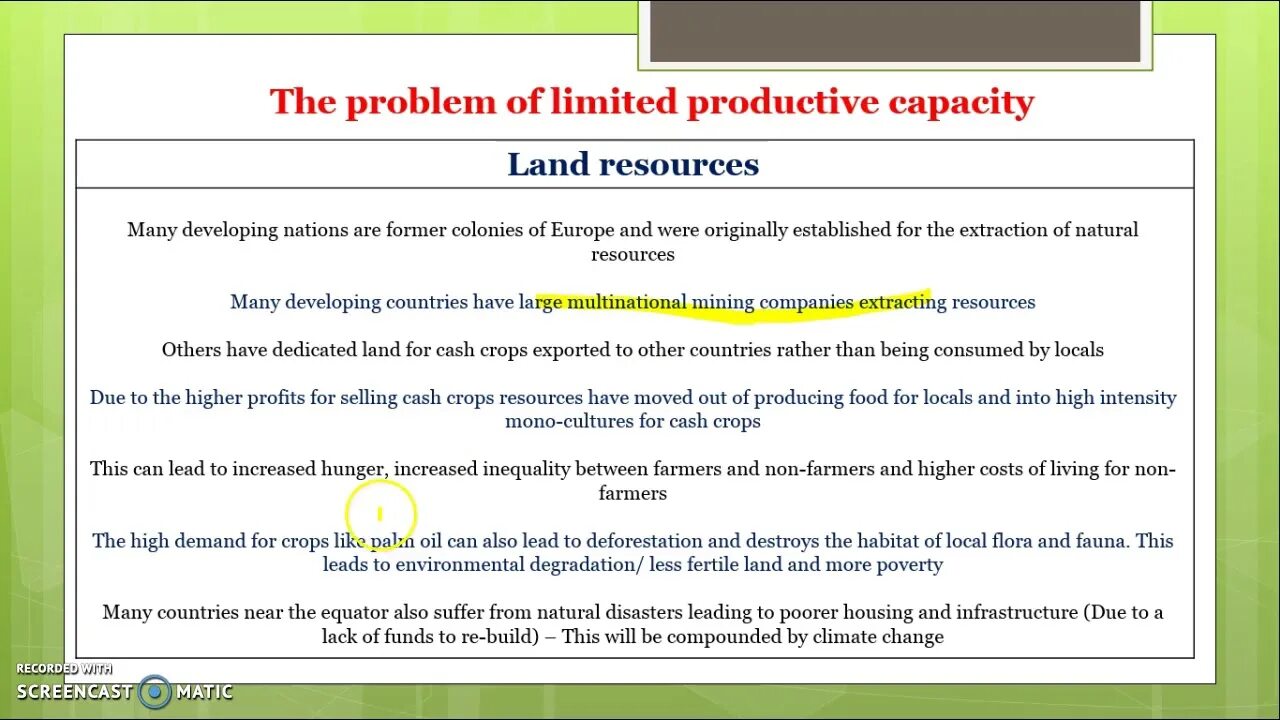 The problem of limited productive capacity

Land resources

Many developing nations are former colonies of Europe and were originally established for the extraction of natural resources

Many developing countries have large multinational mining companies extracting resources

Others have dedicated land for cash crops exported to other countries rather than being consumed by locals

Due to the higher profits for selling cash crops resources have moved out of producing food for locals and into high intensity mono-cultures for cash crops

This can lead to increased hunger, increased inequality between farmers and non-farmers and higher costs of living for non-farmers

The high demand for crops like palm oil can also lead to deforestation and destroys the habitat of local flora and fauna. This leads to environmental degradation/ less fertile land and more poverty

Many countries near the equator also suffer from natural disasters leading to poorer housing and infrastructure (Due to a lack of funds to re-build) – This will be compounded by climate change

RECORDED WITH
SCREENCAST MATIC